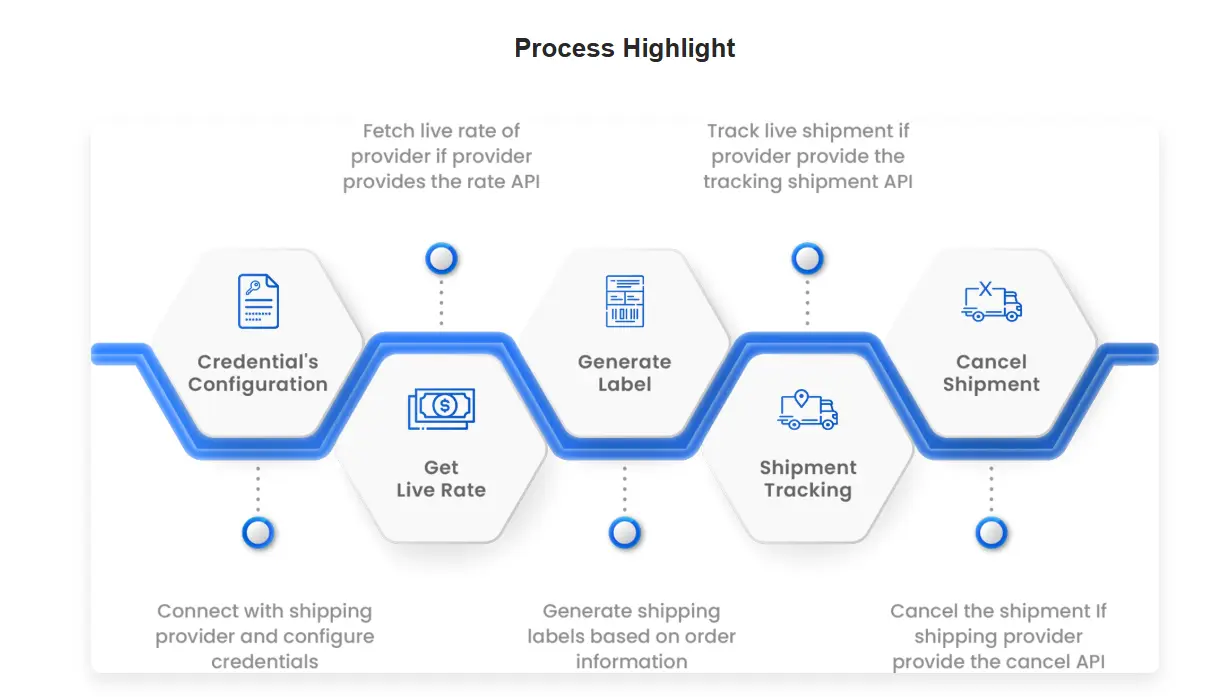 Process Highlight

Fetch live rate of provider if provider provides the rate API

Track live shipment if provider provide the tracking shipment API

Credential's Configuration

Get Live Rate

Generate Label

Shipment Tracking

Cancel Shipment

Connect with shipping provider and configure credentials

Generate shipping labels based on order information

Cancel the shipment If shipping provider provide the cancel API